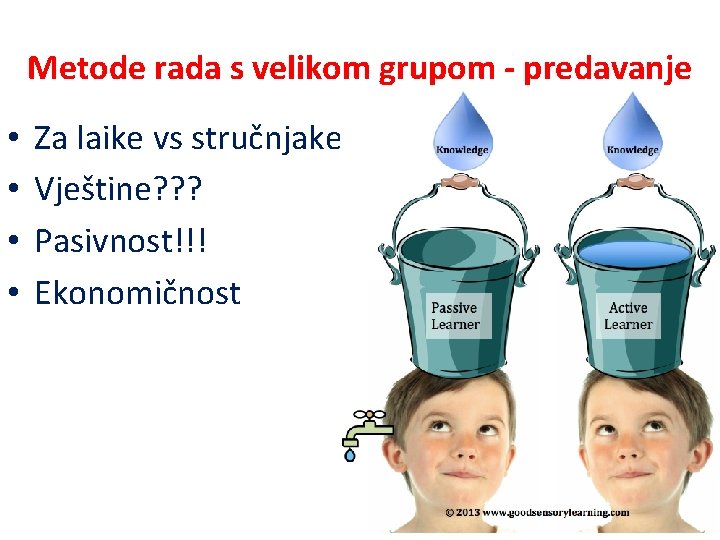 Metode rada s velikom grupom - predavanje

• Za laike vs stručnjake
• Vještine???
• Pasivnost!!!
• Ekonomičnost

Knowledge

Knowledge

Passive Learner

Active Learner

© 2013 www.goodsensorylearning.com